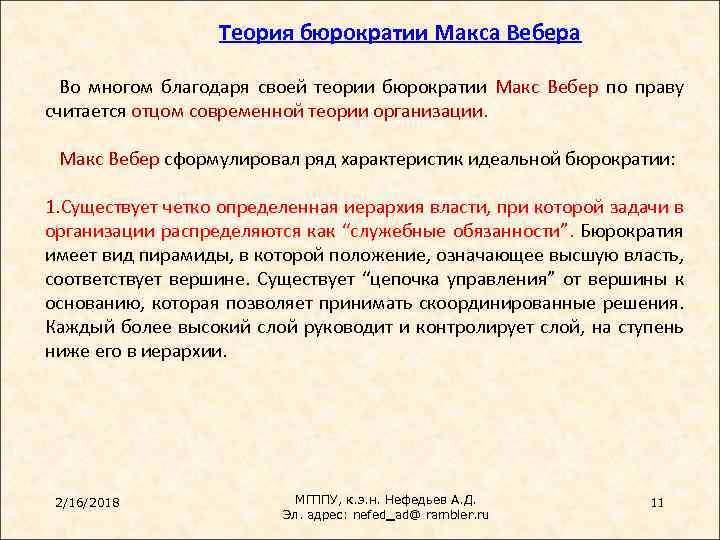 Теория бюрократии Макса Вебера

Во многом благодаря своей теории бюрократии Макс Вебер по праву считается отцом современной теории организации.

Макс Вебер сформулировал ряд характеристик идеальной бюрократии:

1.Существует четко определенная иерархия власти, при которой задачи в организации распределяются как “служебные обязанности”. Бюрократия имеет вид пирамиды, в которой положение, означающее высшую власть, соответствует вершине. Существует “цепочка управления” от вершины к основанию, которая позволяет принимать скоординированные решения. Каждый более высокий слой руководит и контролирует слой, на ступень ниже его в иерархии.

2/16/2018

МГППУ, к.э.н. Нефедьев А.Д.
Эл. адрес: nefed_ad@ rambler.ru

11